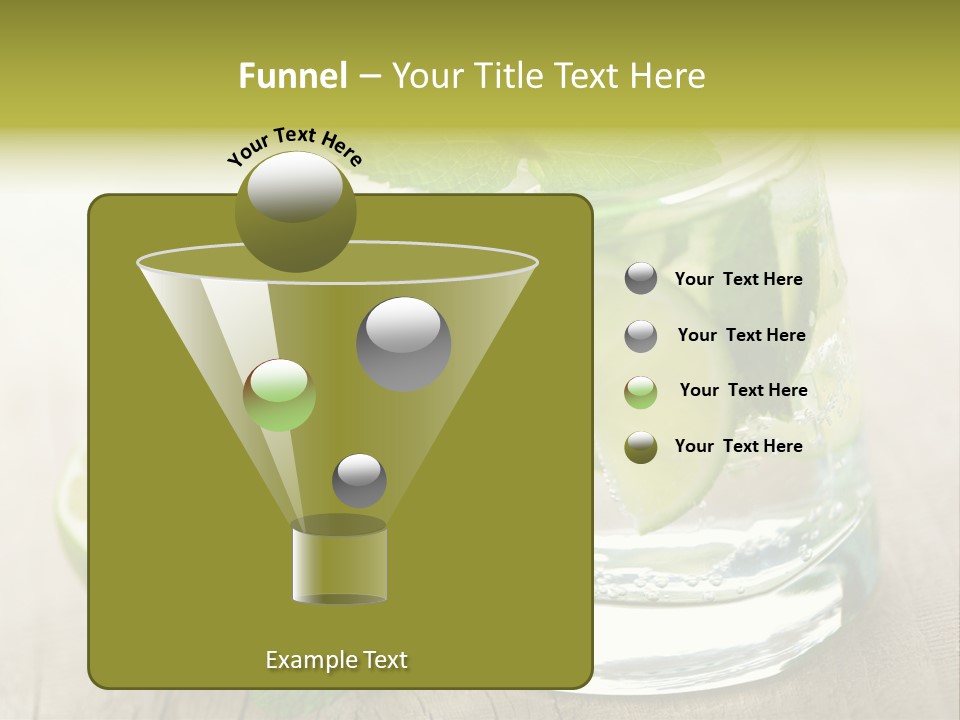 Funnel – Your Title Text Here

Your Text Here

Your Text Here

Your Text Here

Your Text Here

Your Text Here

Example Text